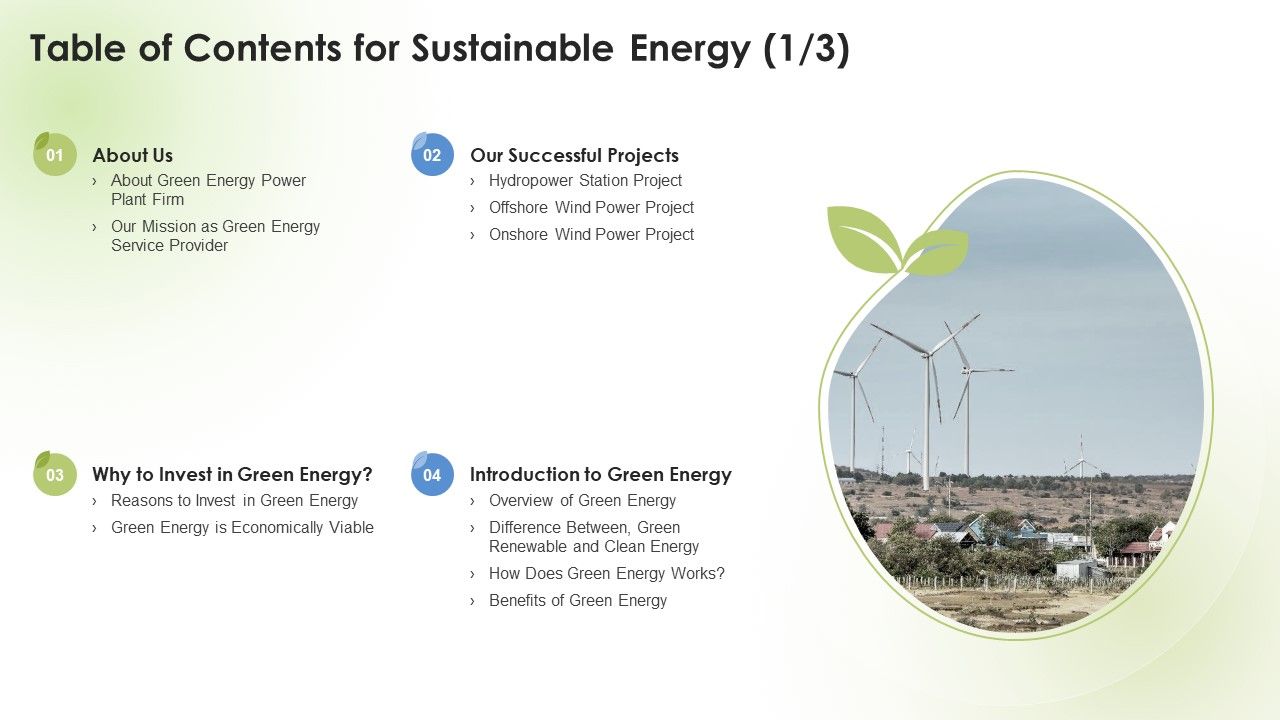 Table of Contents for Sustainable Energy (1/3)

01

About Us

› About Green Energy Power Plant Firm

› Our Mission as Green Energy Service Provider

02

Our Successful Projects

› Hydropower Station Project

› Offshore Wind Power Project

› Onshore Wind Power Project

03

Why to Invest in Green Energy?

› Reasons to Invest in Green Energy

› Green Energy is Economically Viable

04

Introduction to Green Energy

› Overview of Green Energy

› Difference Between, Green Renewable and Clean Energy

› How Does Green Energy Works?

› Benefits of Green Energy